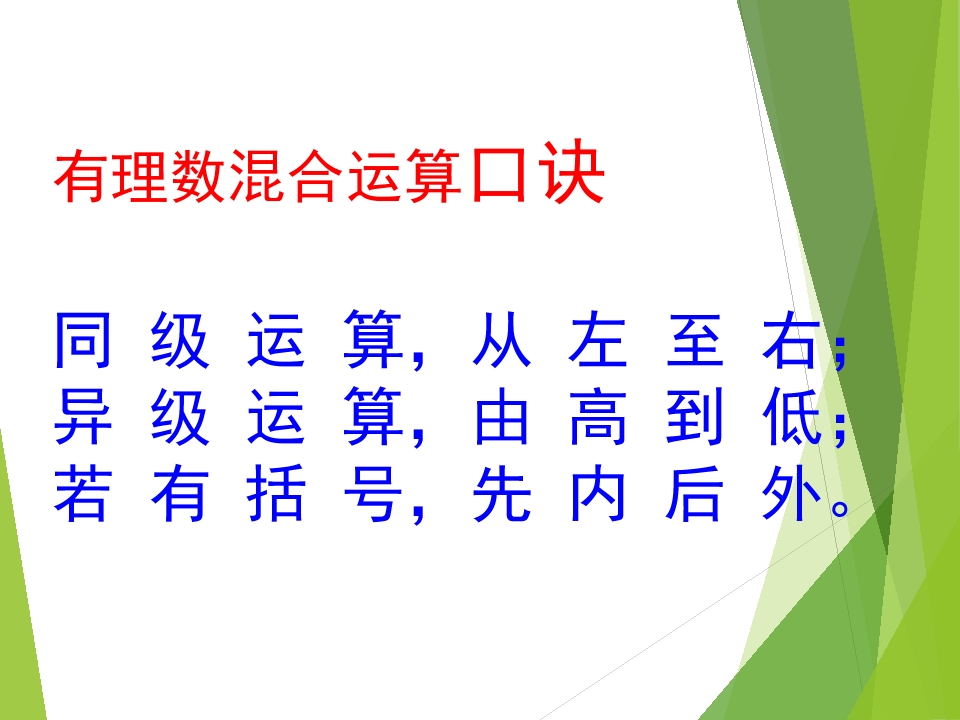 有理数混合运算口诀

同级运算，从左至右；
异级运算，由高到低；
若有括号，先内后外。